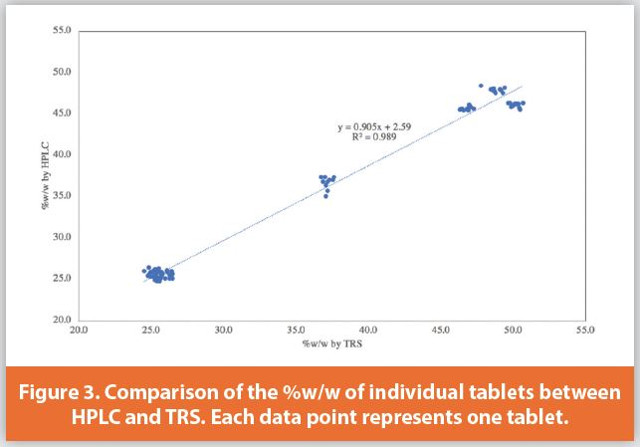 55.0
50.0
45.0
40.0
35.0
30.0
25.0
20.0

%w/w by HPLC

$y = 0.905x + 2.59$
$R^2 = 0.989$

20.0 25.0 30.0 35.0 40.0 45.0 50.0 55.0

%w/w by TRS

Figure 3. Comparison of the %w/w of individual tablets between HPLC and TRS. Each data point represents one tablet.